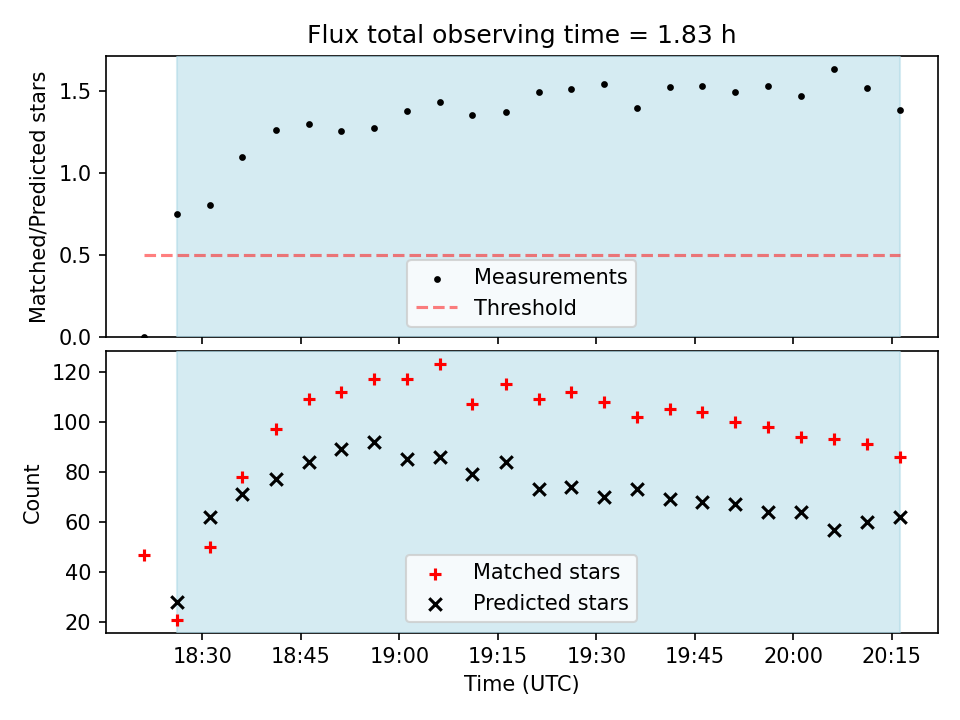 Flux total observing time = 1.83 h

Matched/Predicted stars

1.5
1.0
0.5
0.0

Measurements
Threshold

Count

120
100
80
60
40
20

Matched stars
Predicted stars

18:30
18:45
19:00
19:15
19:30
19:45
20:00
20:15

Time (UTC)